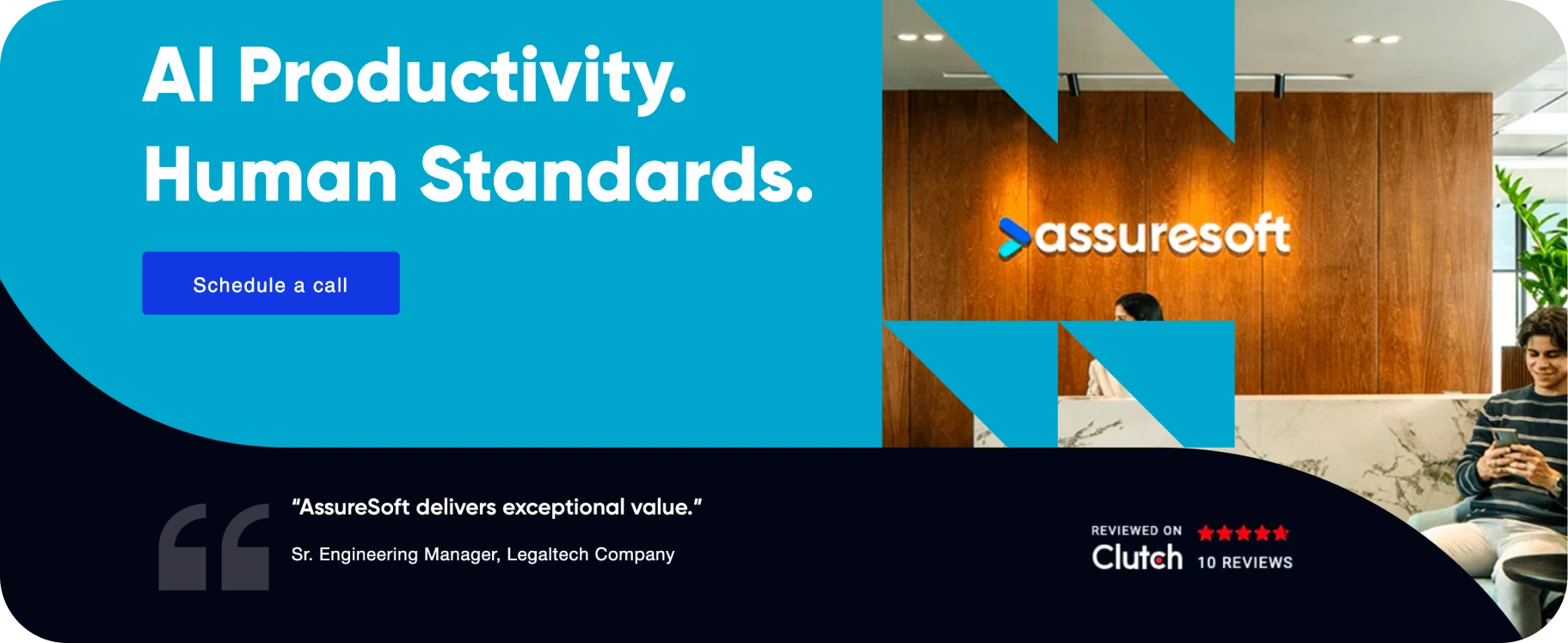 AI Productivity.
Human Standards.

Schedule a call

assuresoft

“AssureSoft delivers exceptional value.”

Sr. Engineering Manager, Legaltech Company

REVIEWED ON
Clutch
10 REVIEWS